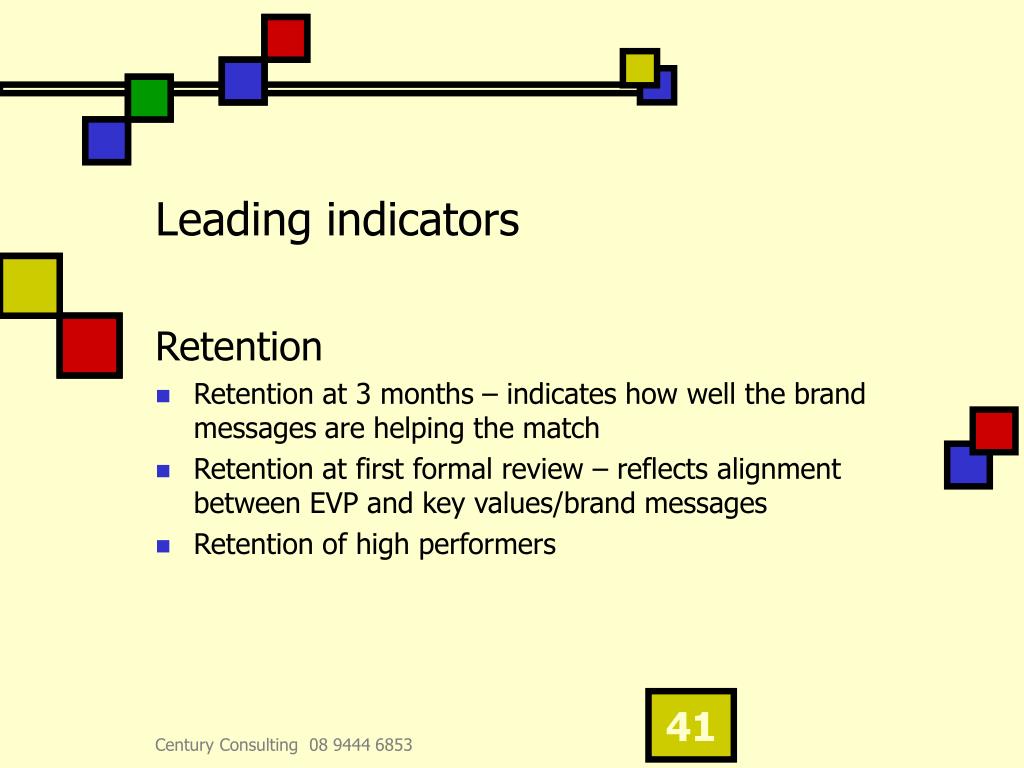 Leading indicators

Retention

- Retention at 3 months – indicates how well the brand messages are helping the match
- Retention at first formal review – reflects alignment between EVP and key values/brand messages
- Retention of high performers

Century Consulting 08 9444 6853

41